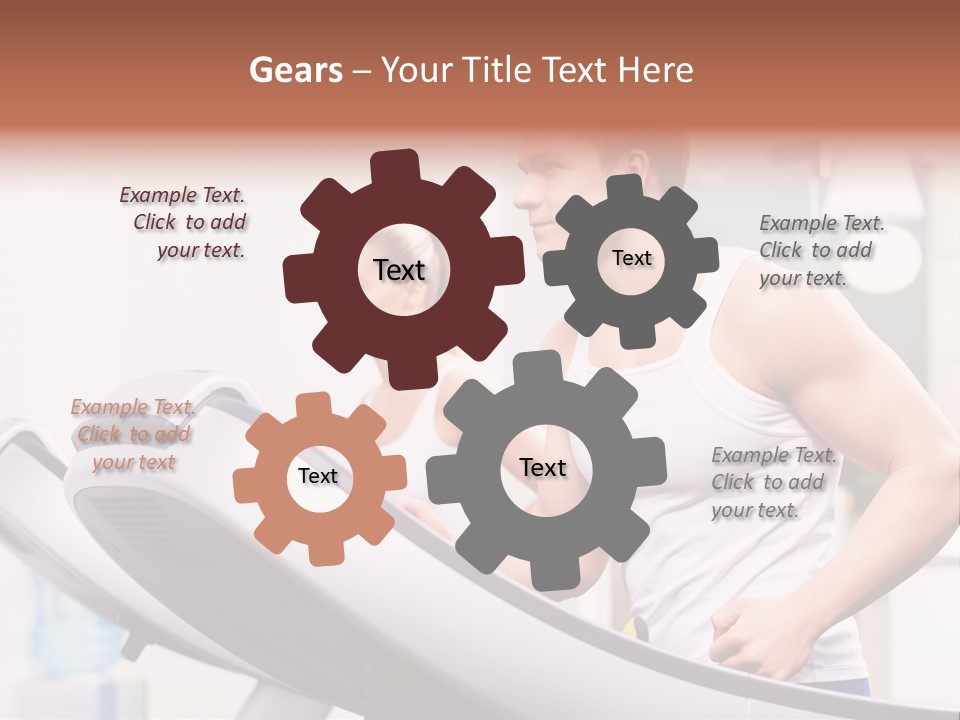 Gears – Your Title Text Here

Example Text. Click to add your text.

Text

Text

Example Text. Click to add your text.

Example Text. Click to add your text

Text

Text

Example Text. Click to add your text.